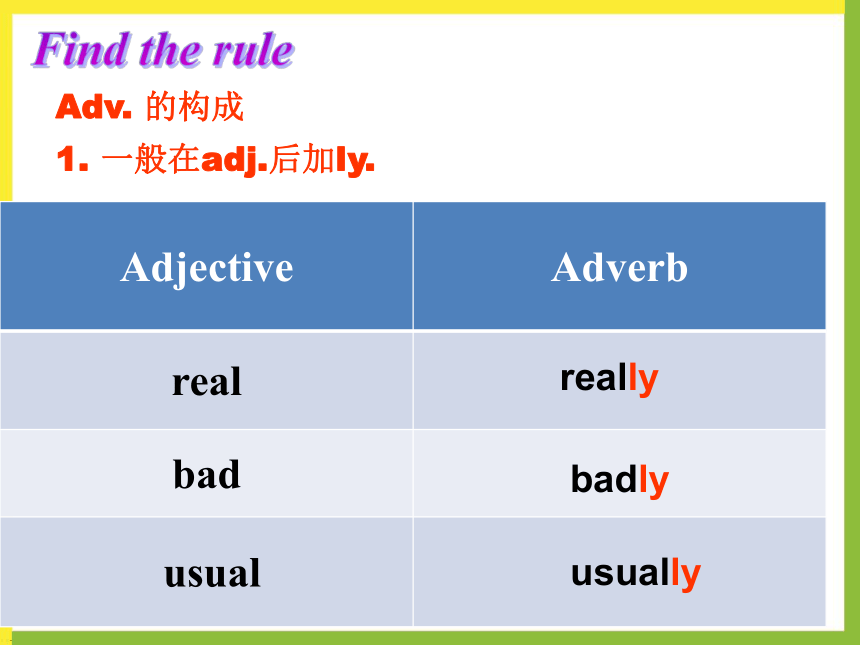 Find the rule

Adv. 的构成

1. 一般在adj.后加ly.

| Adjective | Adverb |
|---|---|
| real | really |
| bad | badly |
| usual | usually |